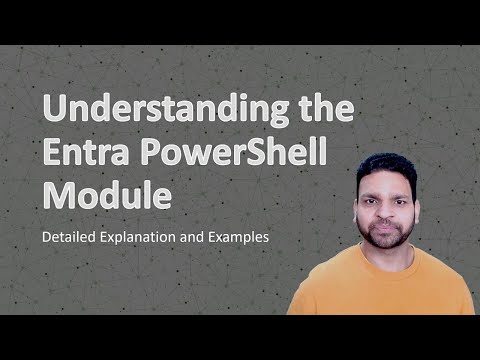 Understanding the Entra PowerShell Module

Detailed Explanation and Examples